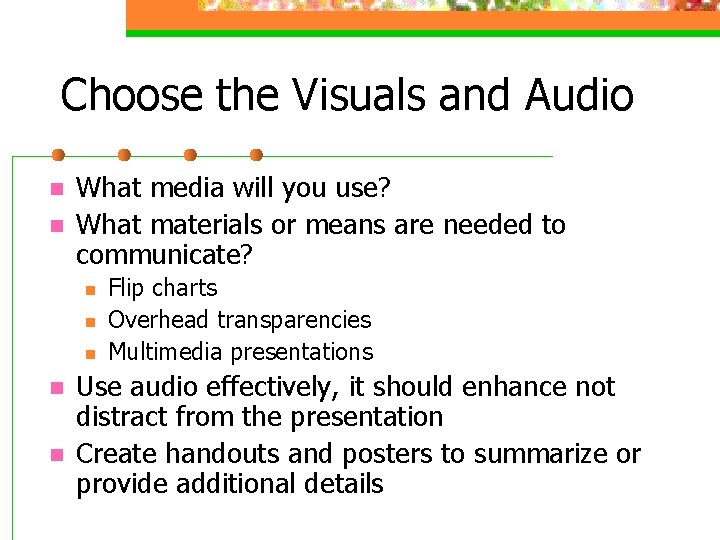 Choose the Visuals and Audio

- What media will you use?
- What materials or means are needed to communicate?
  - Flip charts
  - Overhead transparencies
  - Multimedia presentations
- Use audio effectively, it should enhance not distract from the presentation
- Create handouts and posters to summarize or provide additional details